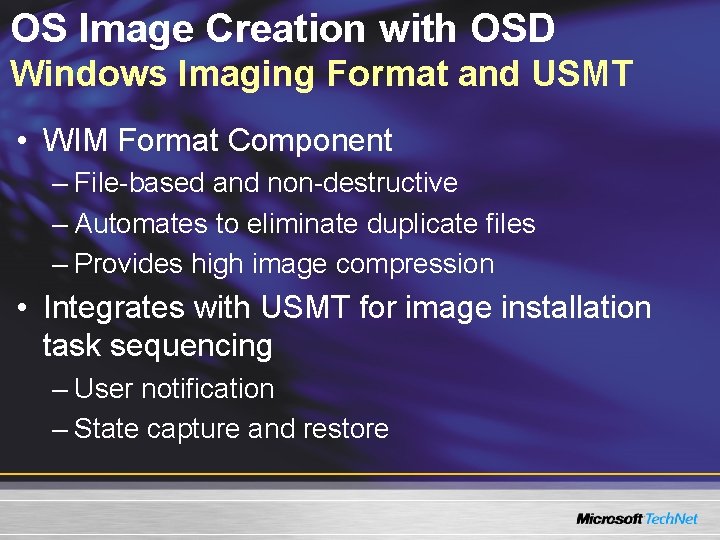 OS Image Creation with OSD
Windows Imaging Format and USMT

• WIM Format Component
– File-based and non-destructive
– Automates to eliminate duplicate files
– Provides high image compression
• Integrates with USMT for image installation task sequencing
– User notification
– State capture and restore

Microsoft TechNet